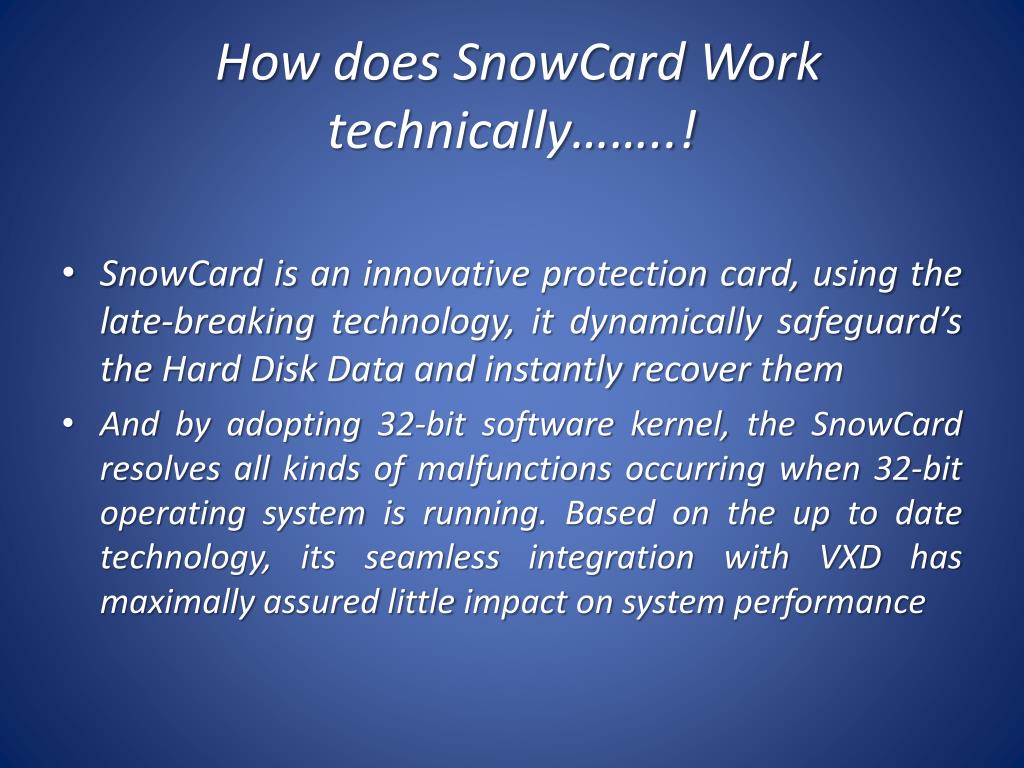 How does SnowCard Work technically……..!

• SnowCard is an innovative protection card, using the late-breaking technology, it dynamically safeguard’s the Hard Disk Data and instantly recover them

• And by adopting 32-bit software kernel, the SnowCard resolves all kinds of malfunctions occurring when 32-bit operating system is running. Based on the up to date technology, its seamless integration with VXD has maximally assured little impact on system performance